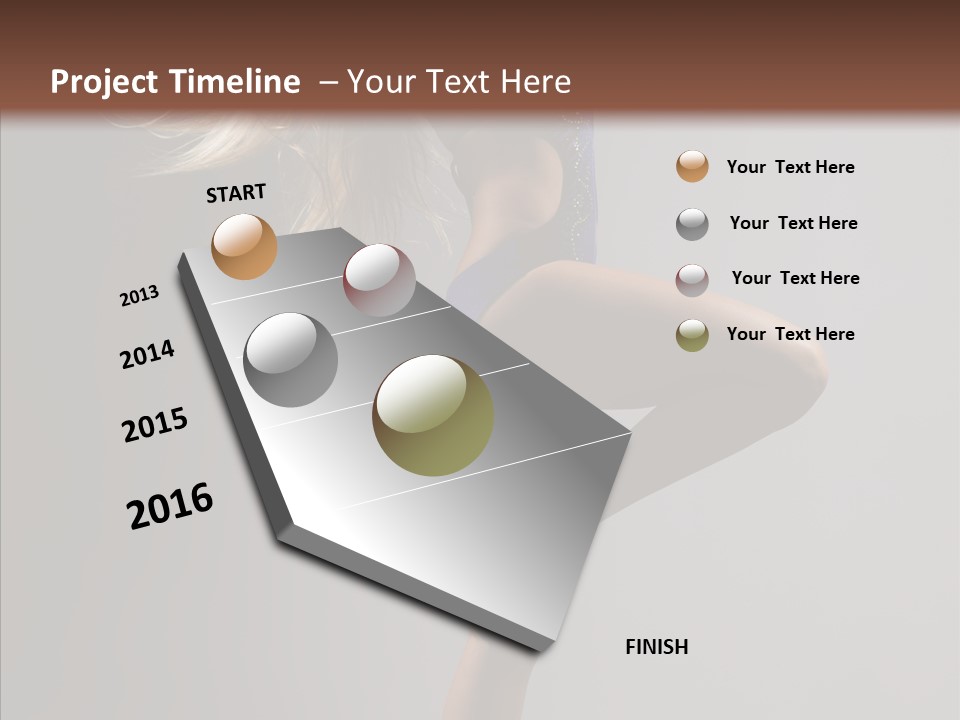 Project Timeline – Your Text Here

START

2013

2014

2015

2016

FINISH

Your Text Here

Your Text Here

Your Text Here

Your Text Here